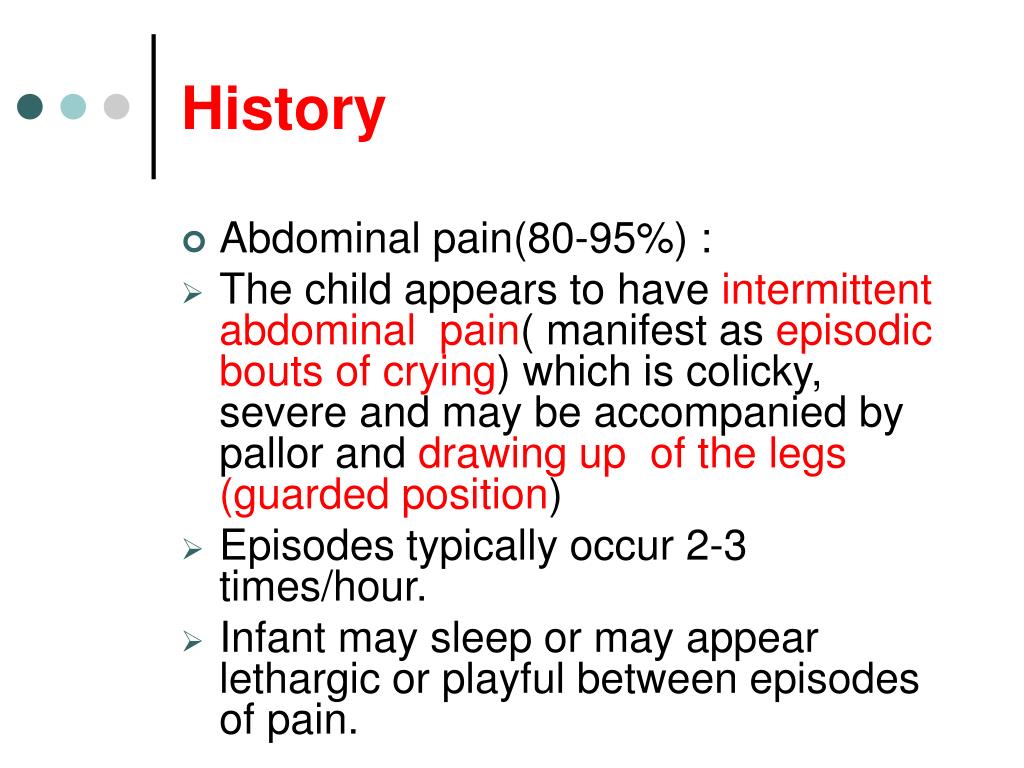 History

Abdominal pain(80-95%) :

The child appears to have intermittent abdominal pain( manifest as episodic bouts of crying) which is colicky, severe and may be accompanied by pallor and drawing up of the legs (guarded position)

Episodes typically occur 2-3 times/hour.

Infant may sleep or may appear lethargic or playful between episodes of pain.